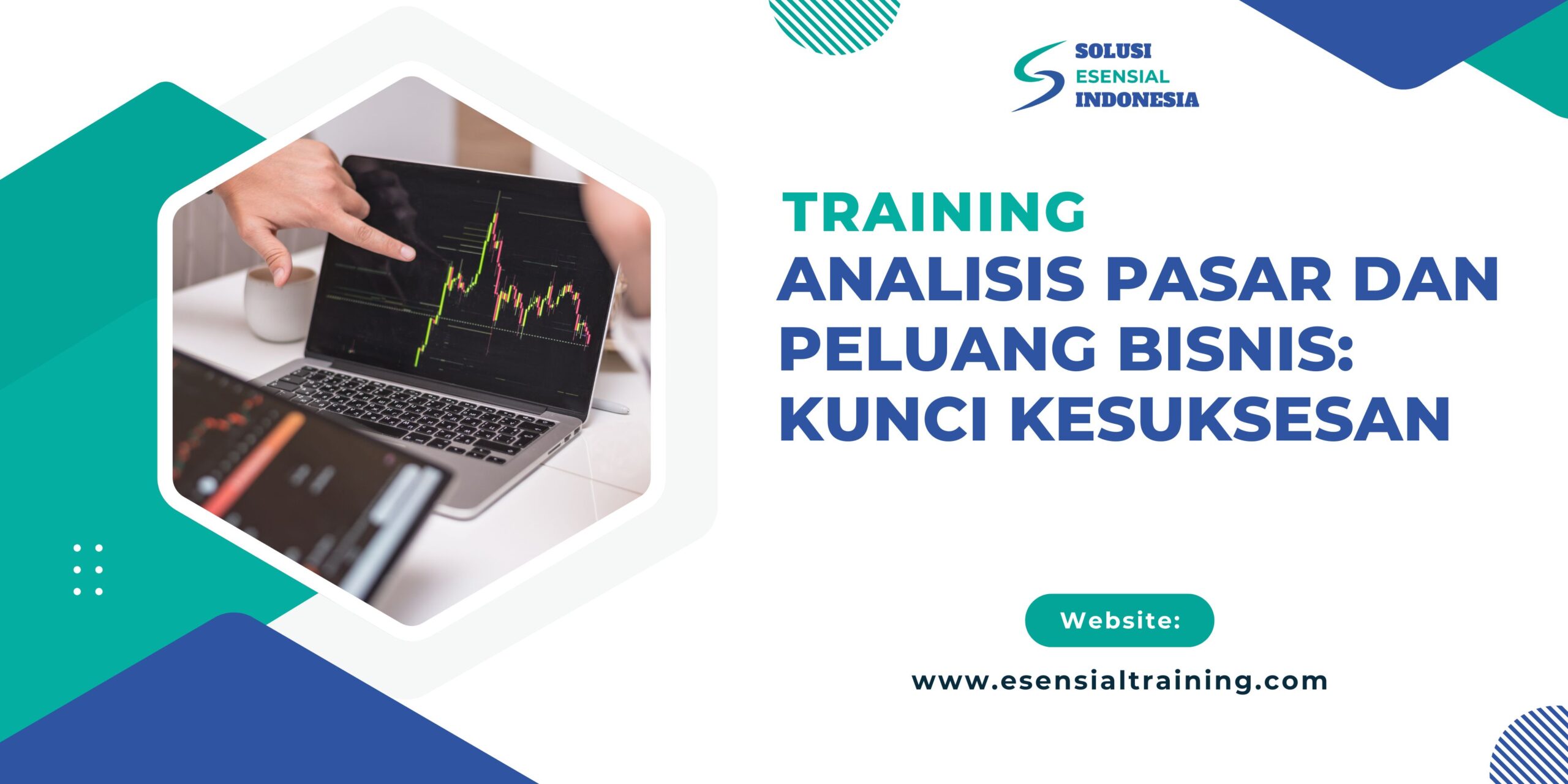 SOLUSI
ESENSIAL
INDONESIA

TRAINING
ANALISIS PASAR DAN PELUANG BISNIS: KUNCI KESUKSESAN

Website:
www.esensialtraining.com